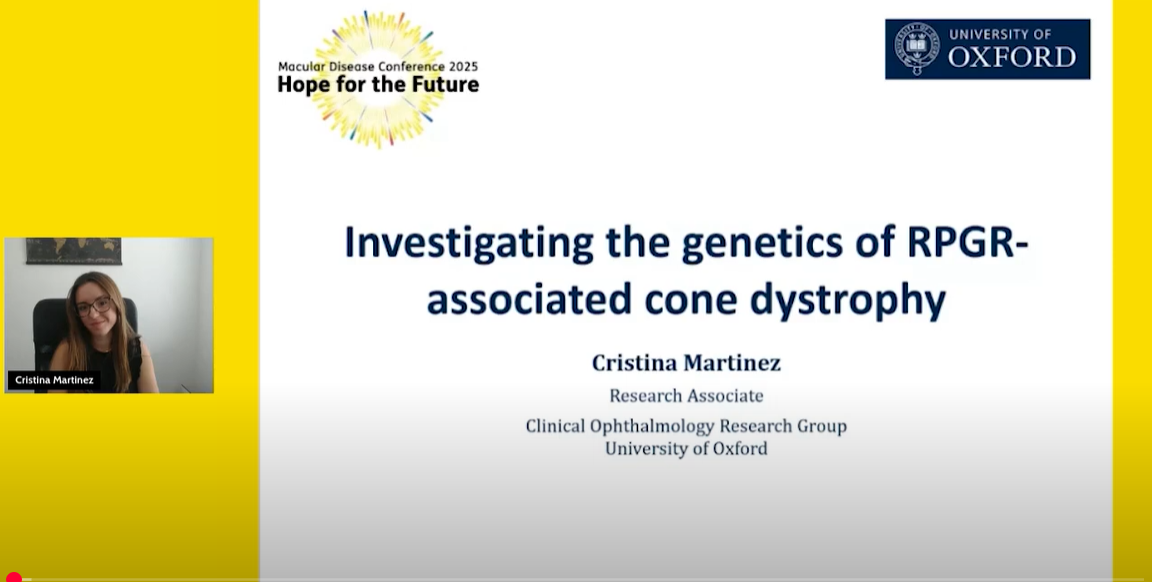 Macular Disease Conference 2025
Hope for the Future

UNIVERSITY OF OXFORD

Cristina Martinez

Investigating the genetics of RPGR-associated cone dystrophy

Cristina Martinez
Research Associate
Clinical Ophthalmology Research Group
University of Oxford